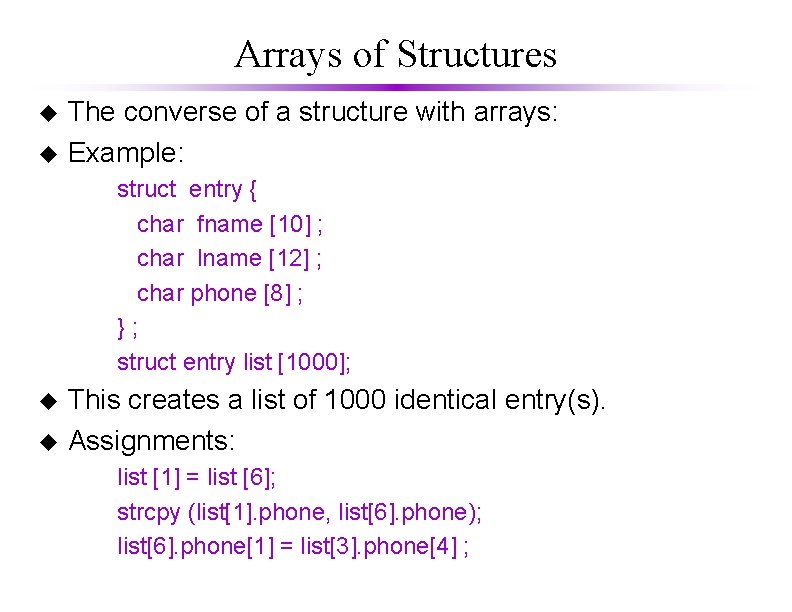 Arrays of Structures

◆ The converse of a structure with arrays:

◆ Example:

struct entry {
char fname [10] ;
char lname [12] ;
char phone [8] ;
} ;
struct entry list [1000];

◆ This creates a list of 1000 identical entry(s).

◆ Assignments:

list [1] = list [6];
strcpy (list[1].phone, list[6].phone);
list[6].phone[1] = list[3].phone[4] ;